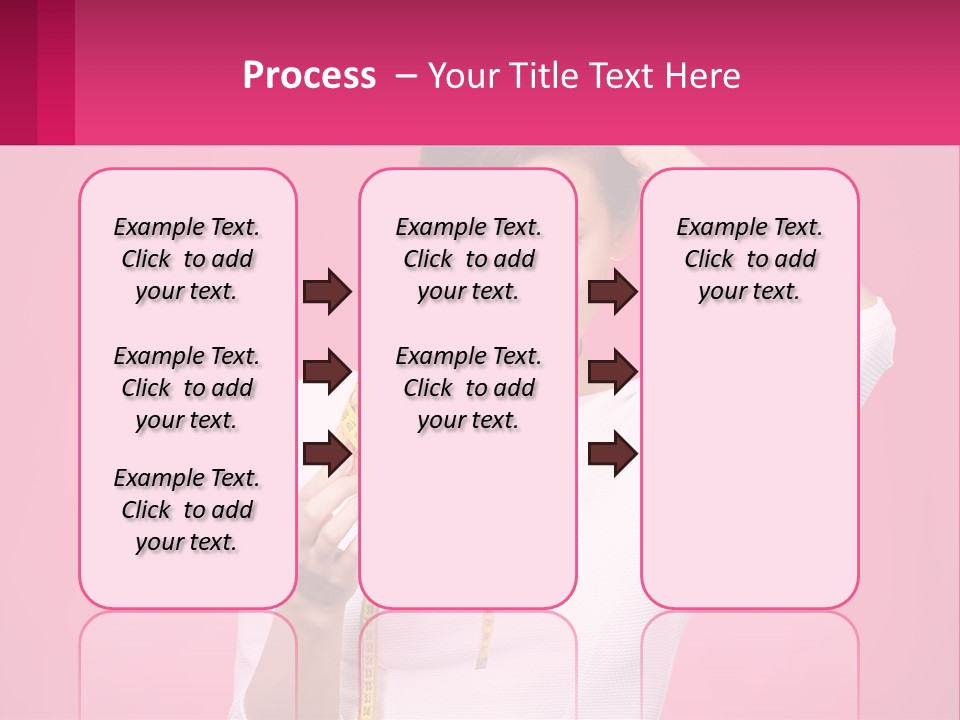 Process – Your Title Text Here

Example Text. Click to add your text.

Example Text. Click to add your text.

Example Text. Click to add your text.

Example Text. Click to add your text.

Example Text. Click to add your text.

Example Text. Click to add your text.